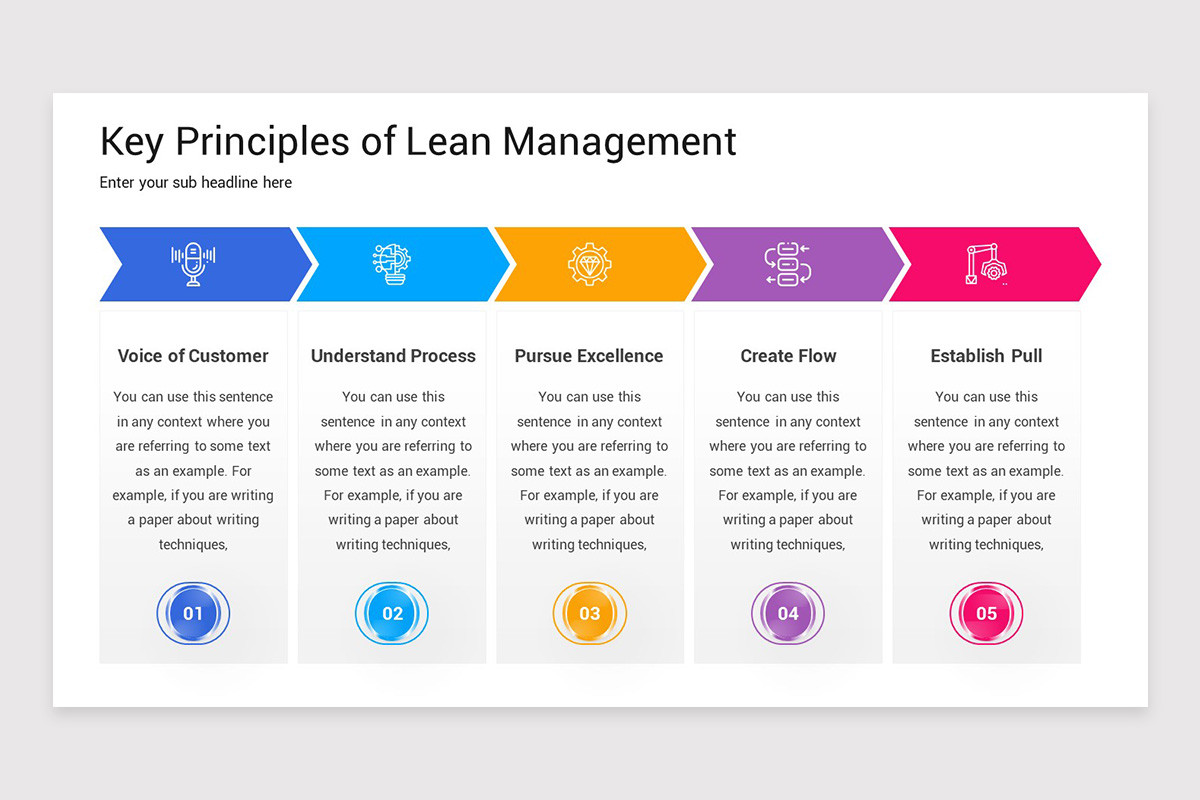 Key Principles of Lean Management

Enter your sub headline here

Voice of Customer

You can use this sentence in any context where you are referring to some text as an example. For example, if you are writing a paper about writing techniques,

01

Understand Process

You can use this sentence in any context where you are referring to some text as an example. For example, if you are writing a paper about writing techniques,

02

Pursue Excellence

You can use this sentence in any context where you are referring to some text as an example. For example, if you are writing a paper about writing techniques,

03

Create Flow

You can use this sentence in any context where you are referring to some text as an example. For example, if you are writing a paper about writing techniques,

04

Establish Pull

You can use this sentence in any context where you are referring to some text as an example. For example, if you are writing a paper about writing techniques,

05